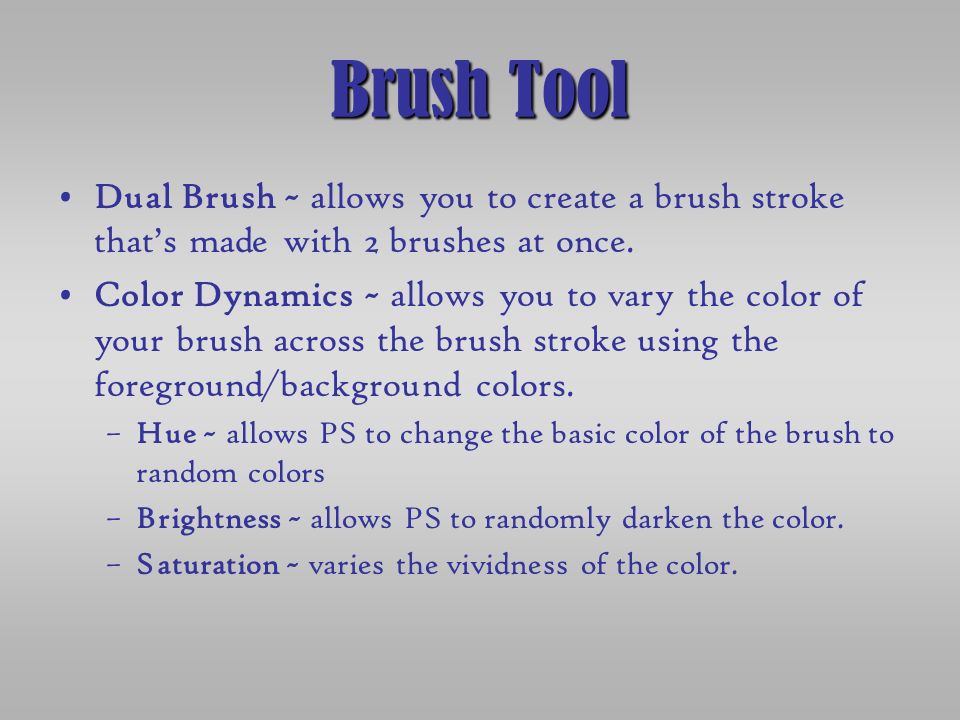 Brush Tool

• Dual Brush ~ allows you to create a brush stroke that's made with 2 brushes at once.

• Color Dynamics ~ allows you to vary the color of your brush across the brush stroke using the foreground/background colors.

– Hue ~ allows PS to change the basic color of the brush to random colors

– Brightness ~ allows PS to randomly darken the color.

– Saturation ~ varies the vividness of the color.